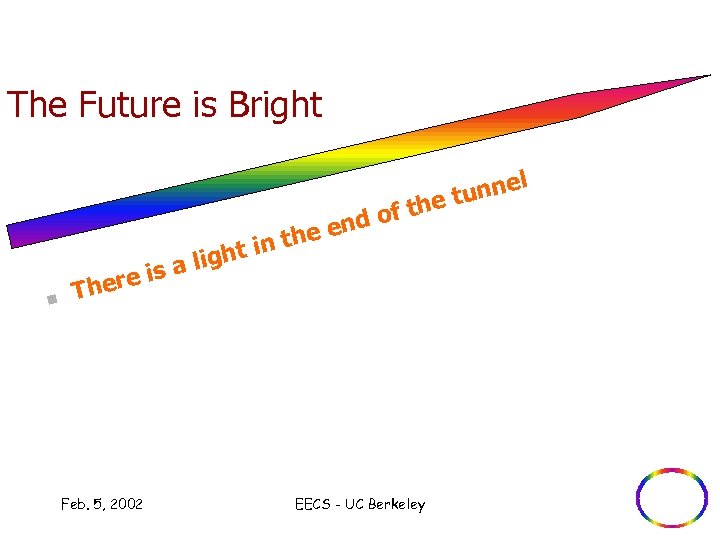 The Future is Bright

There is a light in the end of the tunnel

Feb. 5, 2002

EECS - UC Berkeley